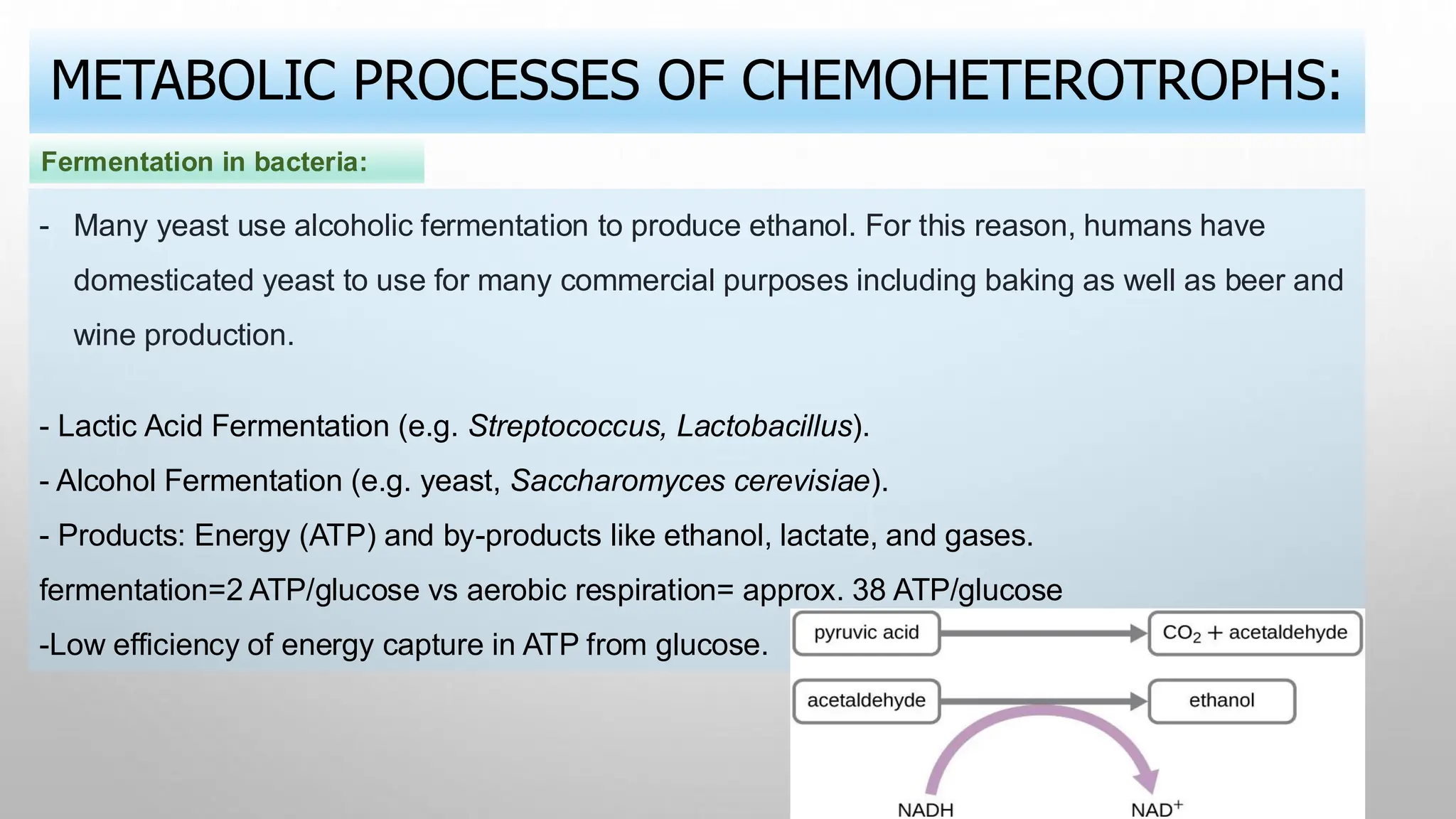 METABOLIC PROCESSES OF CHEMOHETEROTROPHS:

Fermentation in bacteria:

- Many yeast use alcoholic fermentation to produce ethanol. For this reason, humans have domesticated yeast to use for many commercial purposes including baking as well as beer and wine production.

- Lactic Acid Fermentation (e.g. Streptococcus, Lactobacillus).

- Alcohol Fermentation (e.g. yeast, Saccharomyces cerevisiae).

- Products: Energy (ATP) and by-products like ethanol, lactate, and gases.

fermentation=2 ATP/glucose vs aerobic respiration= approx. 38 ATP/glucose

-Low efficiency of energy capture in ATP from glucose.

pyruvic acid

$CO_2$ + acetaldehyde

acetaldehyde

ethanol

NADH

$NAD^+$